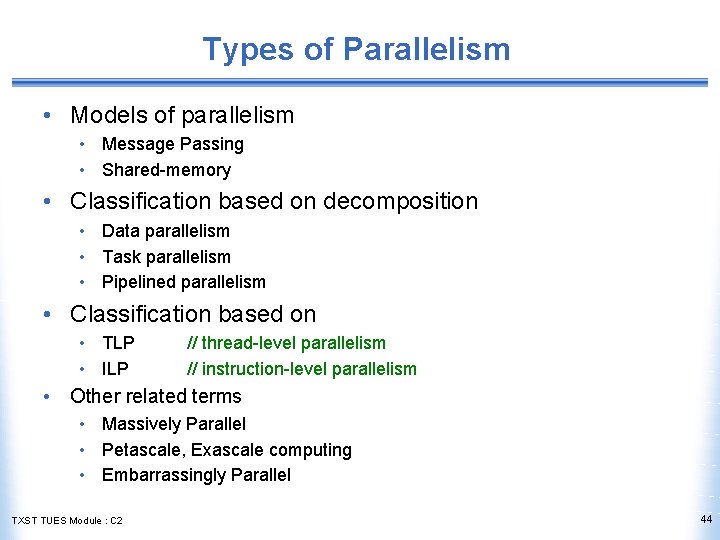 Types of Parallelism

• Models of parallelism
  • Message Passing
  • Shared-memory
• Classification based on decomposition
  • Data parallelism
  • Task parallelism
  • Pipelined parallelism
• Classification based on
  • TLP // thread-level parallelism
  • ILP // instruction-level parallelism
• Other related terms
  • Massively Parallel
  • Petascale, Exascale computing
  • Embarrassingly Parallel

TXST TUES Module : C2

44